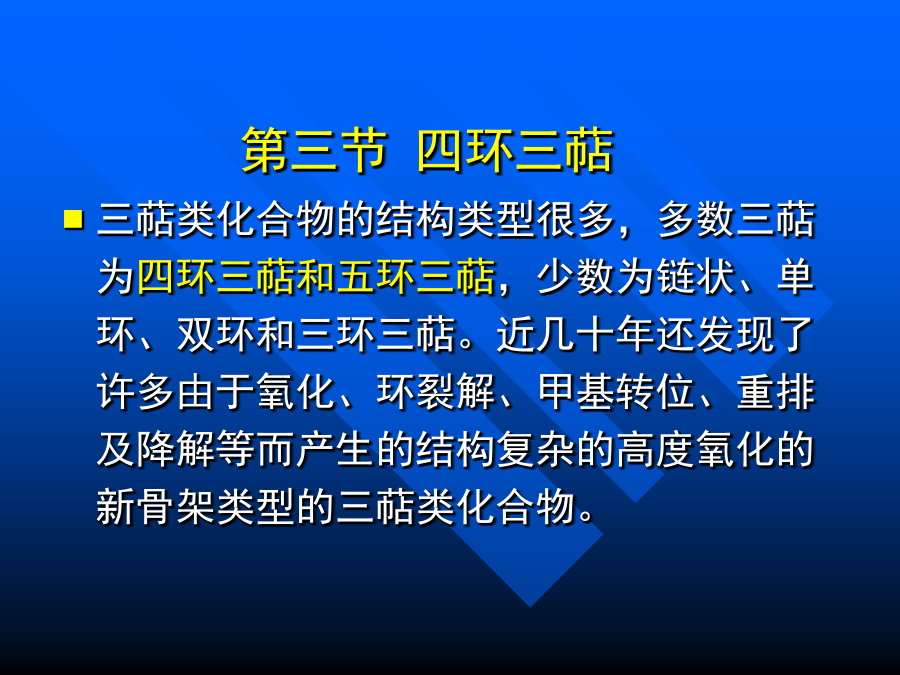 第三节 四环三萜

三萜类化合物的结构类型很多，多数三萜为四环三萜和五环三萜，少数为链状、单环、双环和三环三萜。近几十年还发现了许多由于氧化、环裂解、甲基转位、重排及降解等而产生的结构复杂的高度氧化的新骨架类型的三萜类化合物。